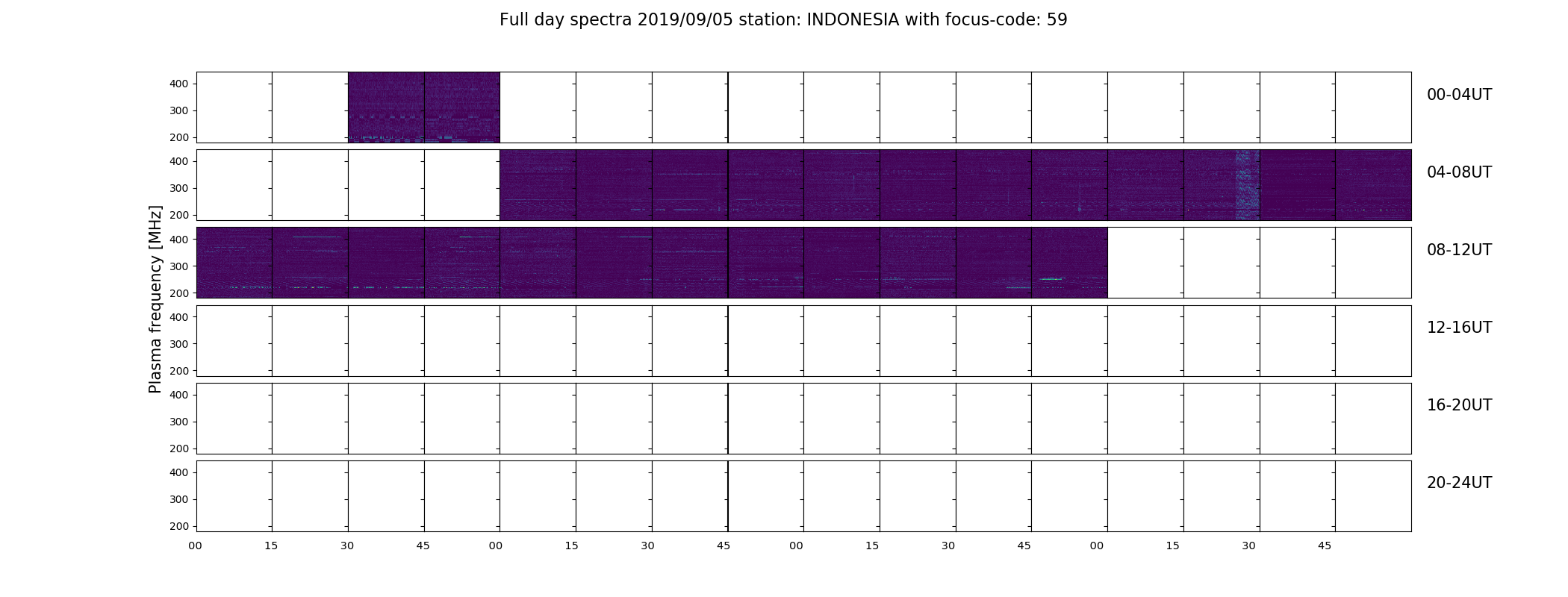 Full day spectra 2019/09/05 station: INDONESIA with focus-code: 59

Plasma frequency [MHz]

400
300
200

00-04UT

400
300
200

04-08UT

400
300
200

08-12UT

400
300
200

12-16UT

400
300
200

16-20UT

400
300
200

20-24UT

00 15 30 45 00 15 30 45 00 15 30 45 00 15 30 45